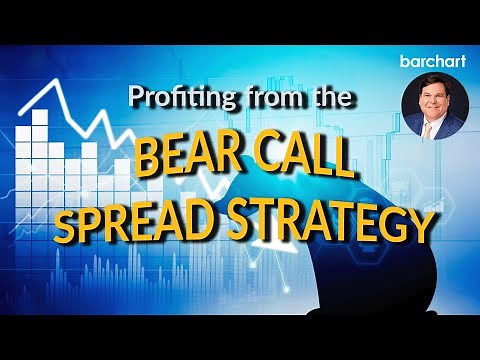 barchart

Profiting from the

BEAR CALL SPREAD STRATEGY